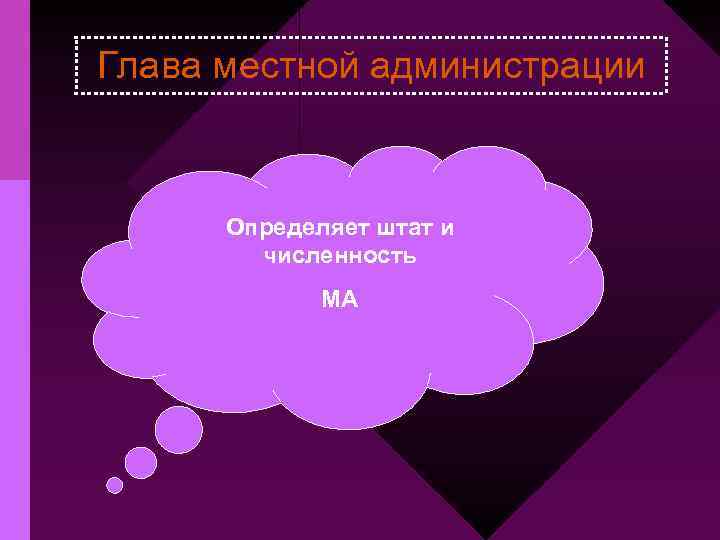 Глава местной администрации

Определяет штат и численность

МА